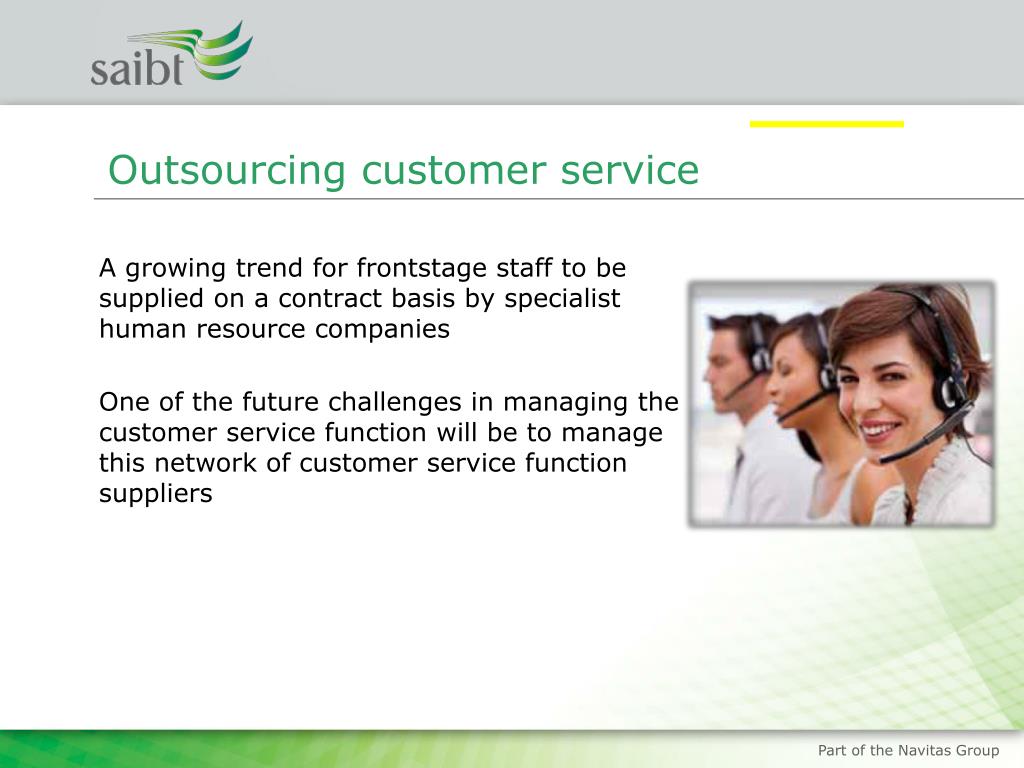 saibt

Outsourcing customer service

A growing trend for frontstage staff to be supplied on a contract basis by specialist human resource companies

One of the future challenges in managing the customer service function will be to manage this network of customer service function suppliers

Part of the Navitas Group